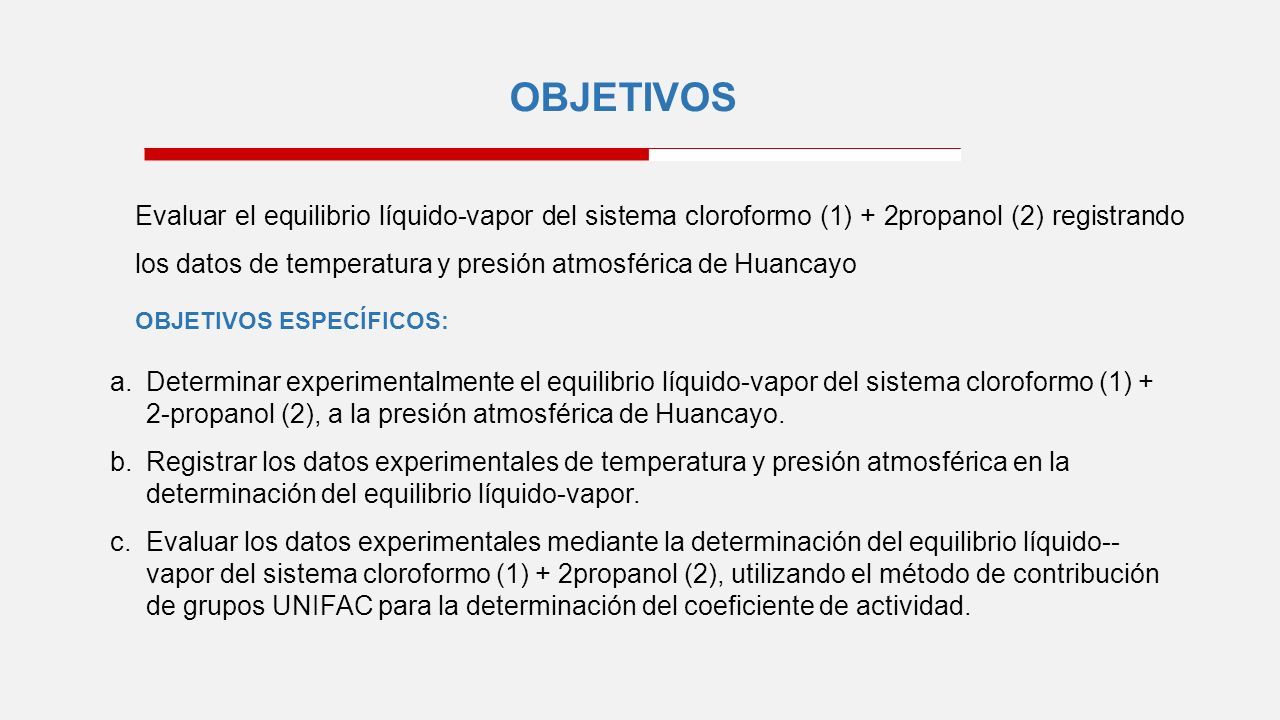 OBJETIVOS

Evaluar el equilibrio líquido-vapor del sistema cloroformo (1) + 2propanol (2) registrando los datos de temperatura y presión atmosférica de Huancayo

OBJETIVOS ESPECÍFICOS:

a. Determinar experimentalmente el equilibrio líquido-vapor del sistema cloroformo (1) + 2-propanol (2), a la presión atmosférica de Huancayo.

b. Registrar los datos experimentales de temperatura y presión atmosférica en la determinación del equilibrio líquido-vapor.

c. Evaluar los datos experimentales mediante la determinación del equilibrio líquido--vapor del sistema cloroformo (1) + 2propanol (2), utilizando el método de contribución de grupos UNIFAC para la determinación del coeficiente de actividad.